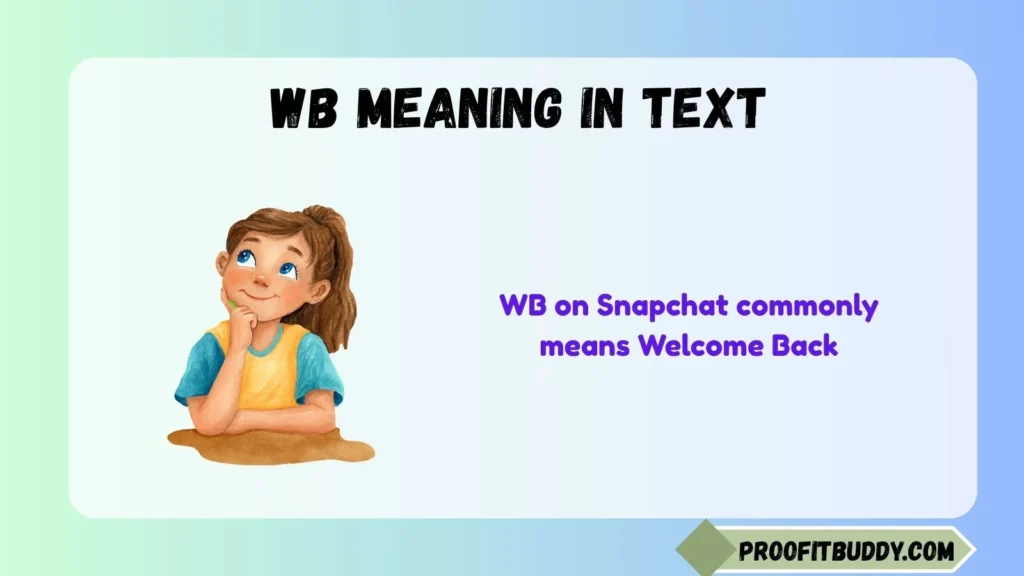 WB MEANING IN TEXT

WB on Snapchat commonly means Welcome Back

PROOFITBUDDY.COM